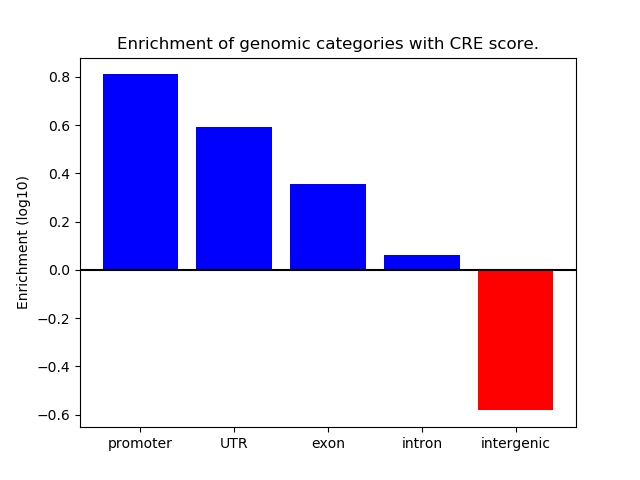 Enrichment of genomic categories with CRE score.

Enrichment (log10)

0.8
0.6
0.4
0.2
0.0
−0.2
−0.4
−0.6

promoter
UTR
exon
intron
intergenic